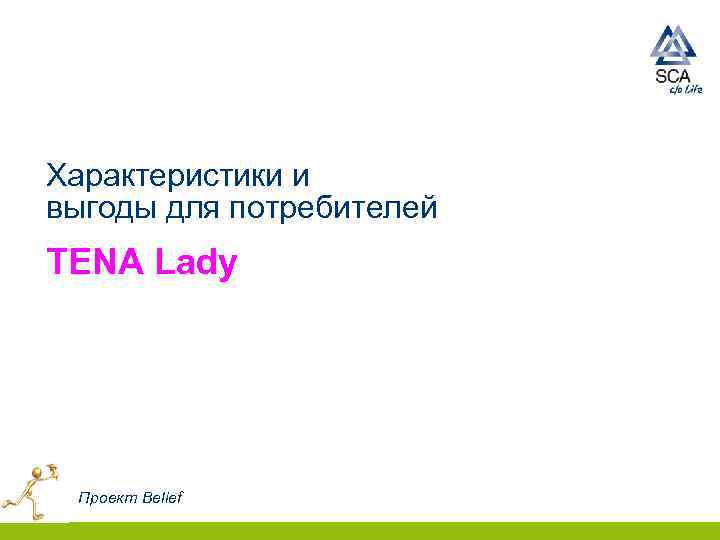 SCA
c/o Life

Характеристики и выгоды для потребителей

TENA Lady

Проект Belief